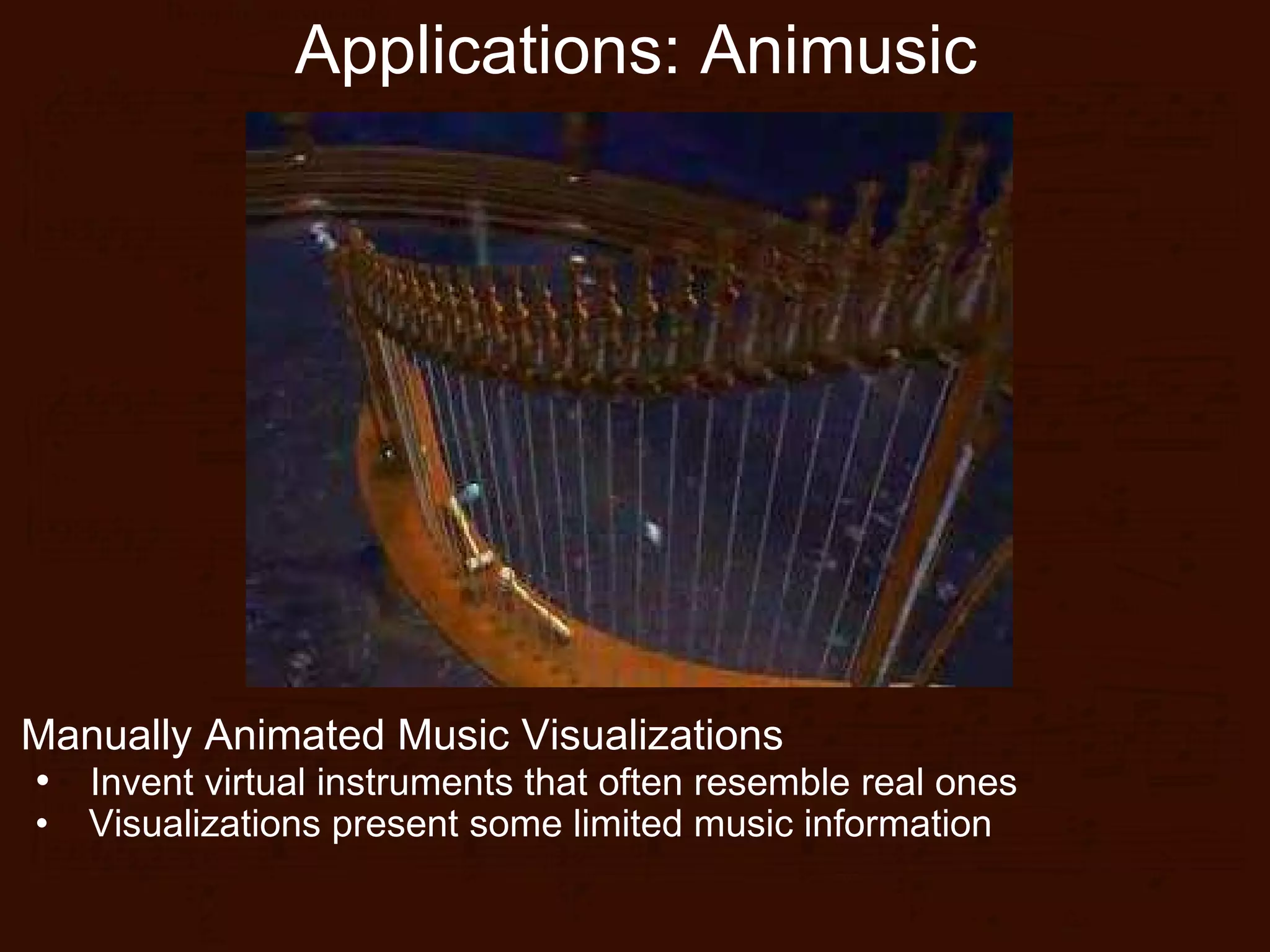 Applications: Animusic

Manually Animated Music Visualizations
• Invent virtual instruments that often resemble real ones
• Visualizations present some limited music information